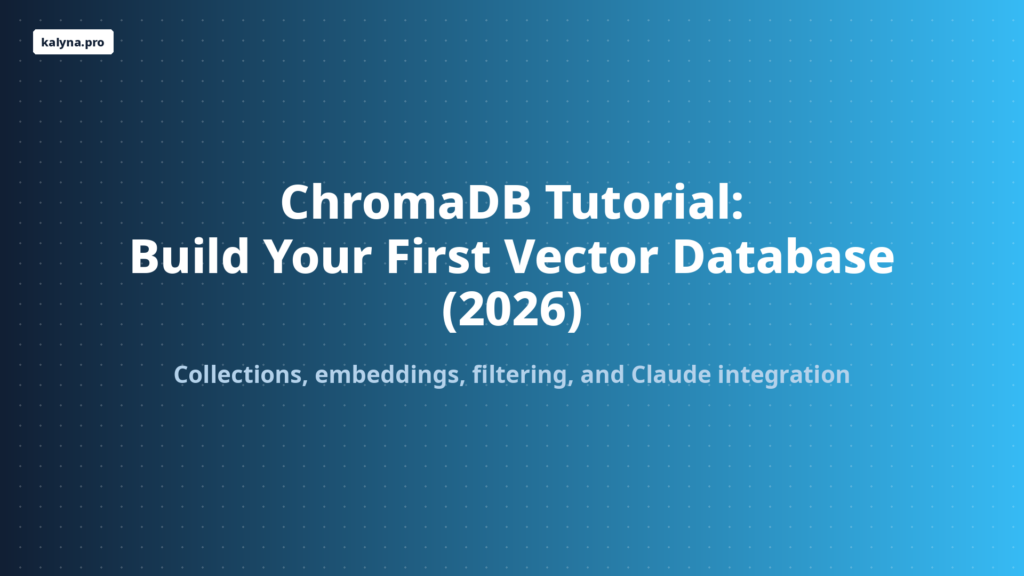 kalyna.pro

ChromaDB Tutorial:
Build Your First Vector Database
(2026)

Collections, embeddings, filtering, and Claude integration